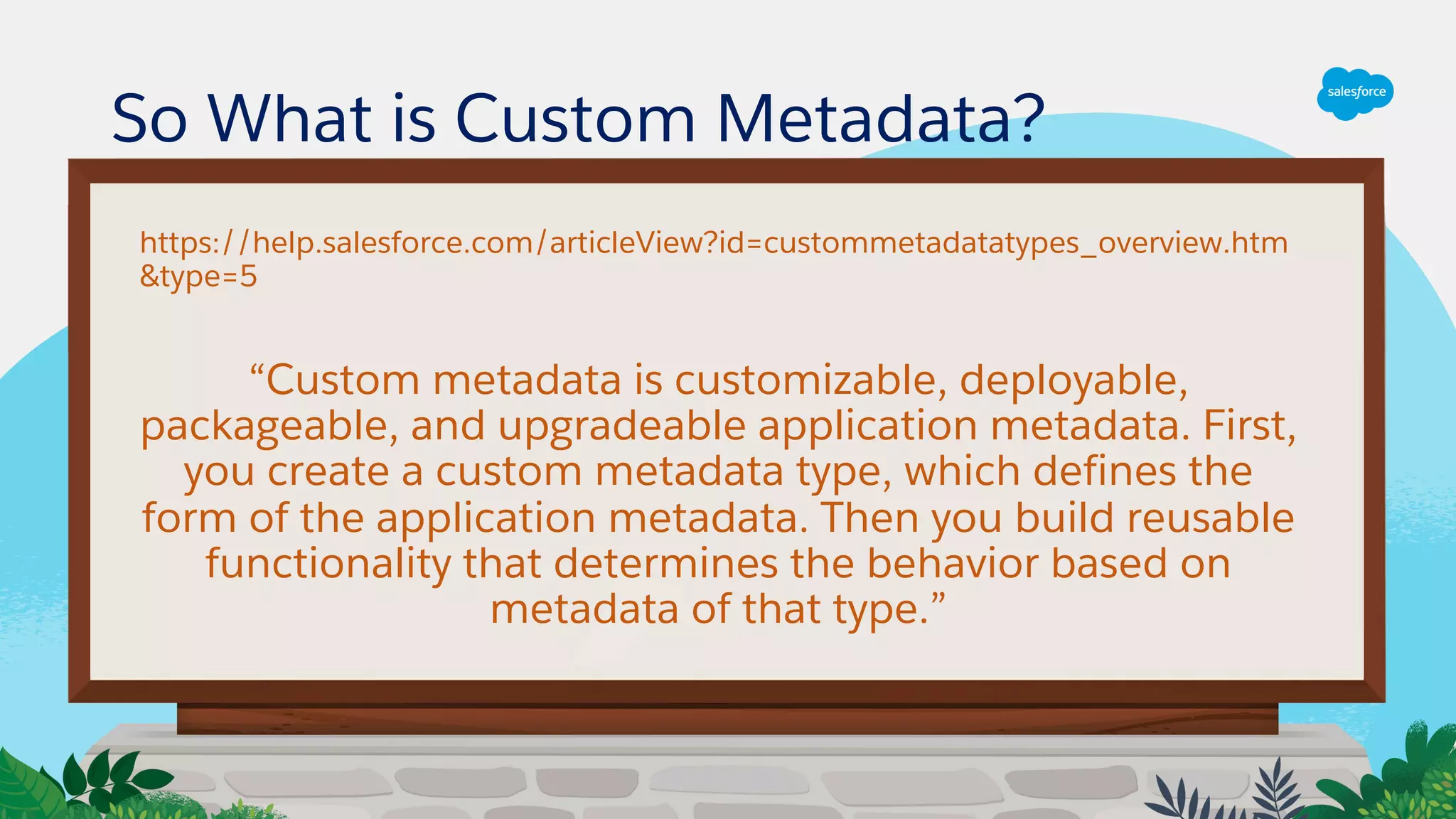 So What is Custom Metadata?

salesforce

https://help.salesforce.com/articleView?id=custommetadatatypes_overview.htm&type=5

“Custom metadata is customizable, deployable, packageable, and upgradeable application metadata. First, you create a custom metadata type, which defines the form of the application metadata. Then you build reusable functionality that determines the behavior based on metadata of that type.”